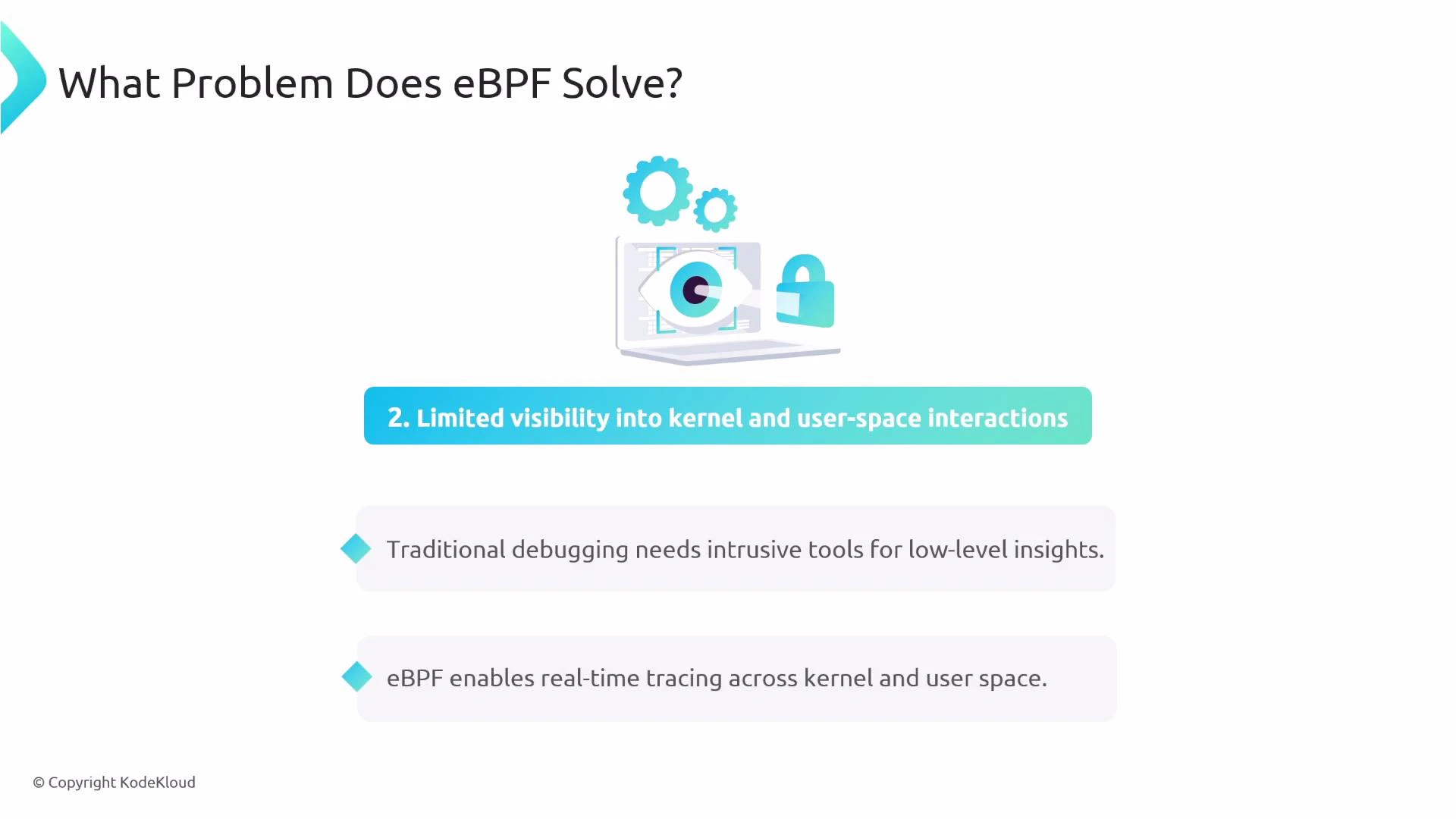 What Problem Does eBPF Solve?

2. Limited visibility into kernel and user-space interactions

Traditional debugging needs intrusive tools for low-level insights.

eBPF enables real-time tracing across kernel and user space.

© Copyright KodeKloud